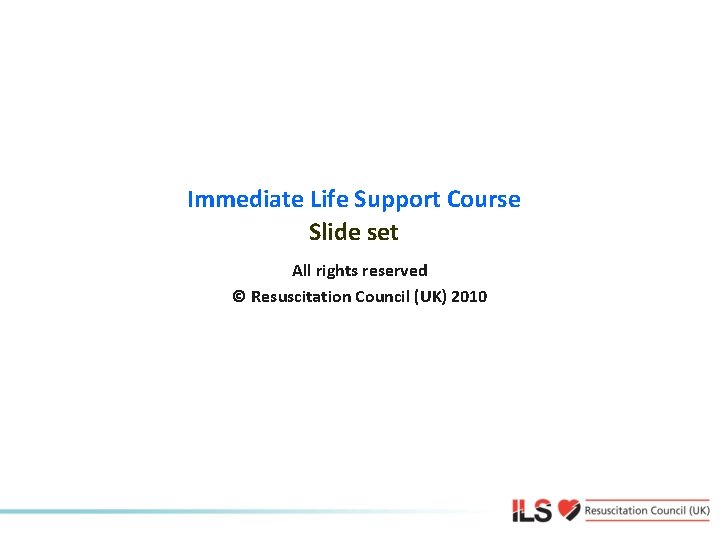 Immediate Life Support Course
Slide set

All rights reserved
© Resuscitation Council (UK) 2010

ILS Resuscitation Council (UK)